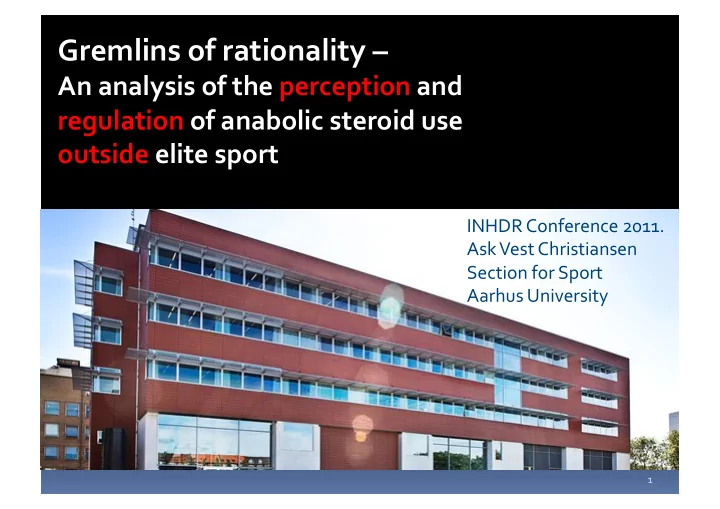 Gremlins of rationality –
An analysis of the perception and regulation of anabolic steroid use outside elite sport

INHDR Conference 2011.
Ask Vest Christiansen
Section for Sport
Aarhus University

1